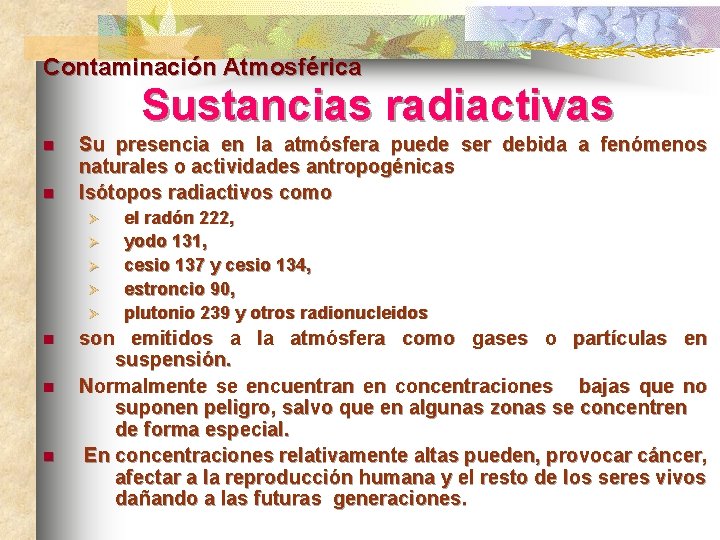 Contaminación Atmosférica

Sustancias radiactivas

- Su presencia en la atmósfera puede ser debida a fenómenos naturales o actividades antropogénicas
- Isótopos radiactivos como
  - el radón 222,
  - yodo 131,
  - cesio 137 y cesio 134,
  - estroncio 90,
  - plutonio 239 y otros radionucleidos
- son emitidos a la atmósfera como gases o partículas en suspensión.
- Normalmente se encuentran en concentraciones bajas que no suponen peligro, salvo que en algunas zonas se concentren de forma especial.
- En concentraciones relativamente altas pueden, provocar cáncer, afectar a la reproducción humana y el resto de los seres vivos dañando a las futuras generaciones.